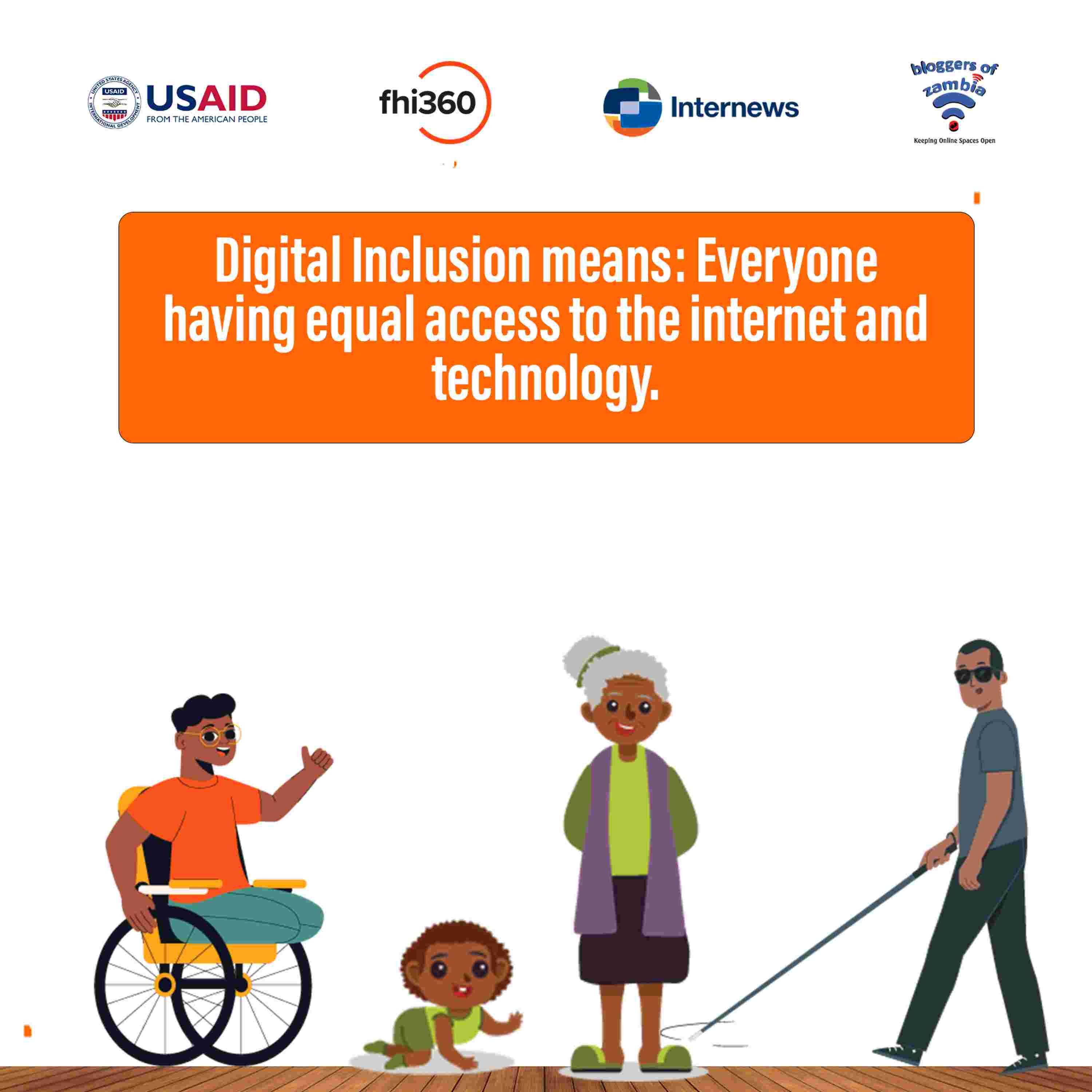 UNITED STATES AGENCY INTERNATIONAL DEVELOPMENT USAID

USAID
FROM THE AMERICAN PEOPLE

fhi360

Internews

bloggers of zambia
Keeping Online Spaces Open

Digital Inclusion means: Everyone having equal access to the internet and technology.